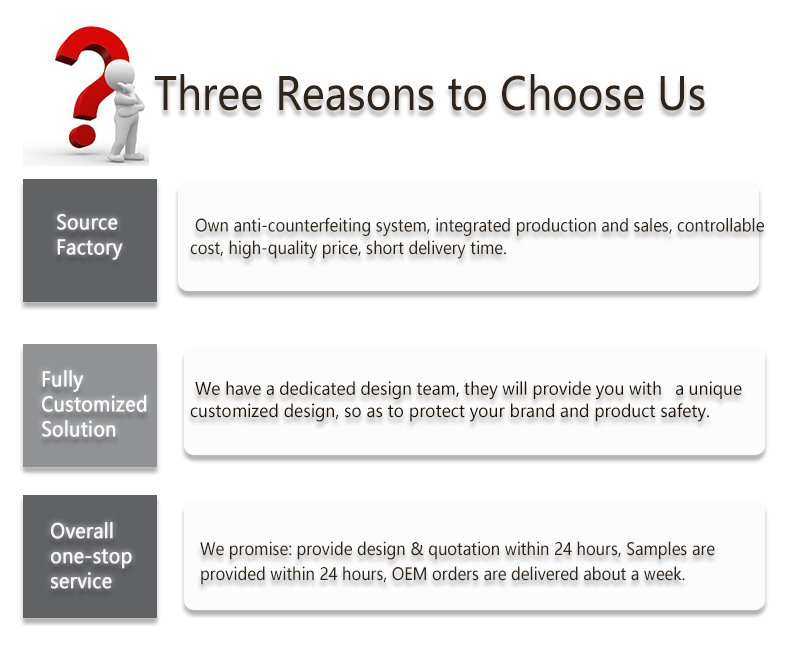 Three Reasons to Choose Us

Source Factory

Own anti-counterfeiting system, integrated production and sales, controllable cost, high-quality price, short delivery time.

Fully Customized Solution

We have a dedicated design team, they will provide you with a unique customized design, so as to protect your brand and product safety.

Overall one-stop service

We promise: provide design & quotation within 24 hours, Samples are provided within 24 hours, OEM orders are delivered about a week.